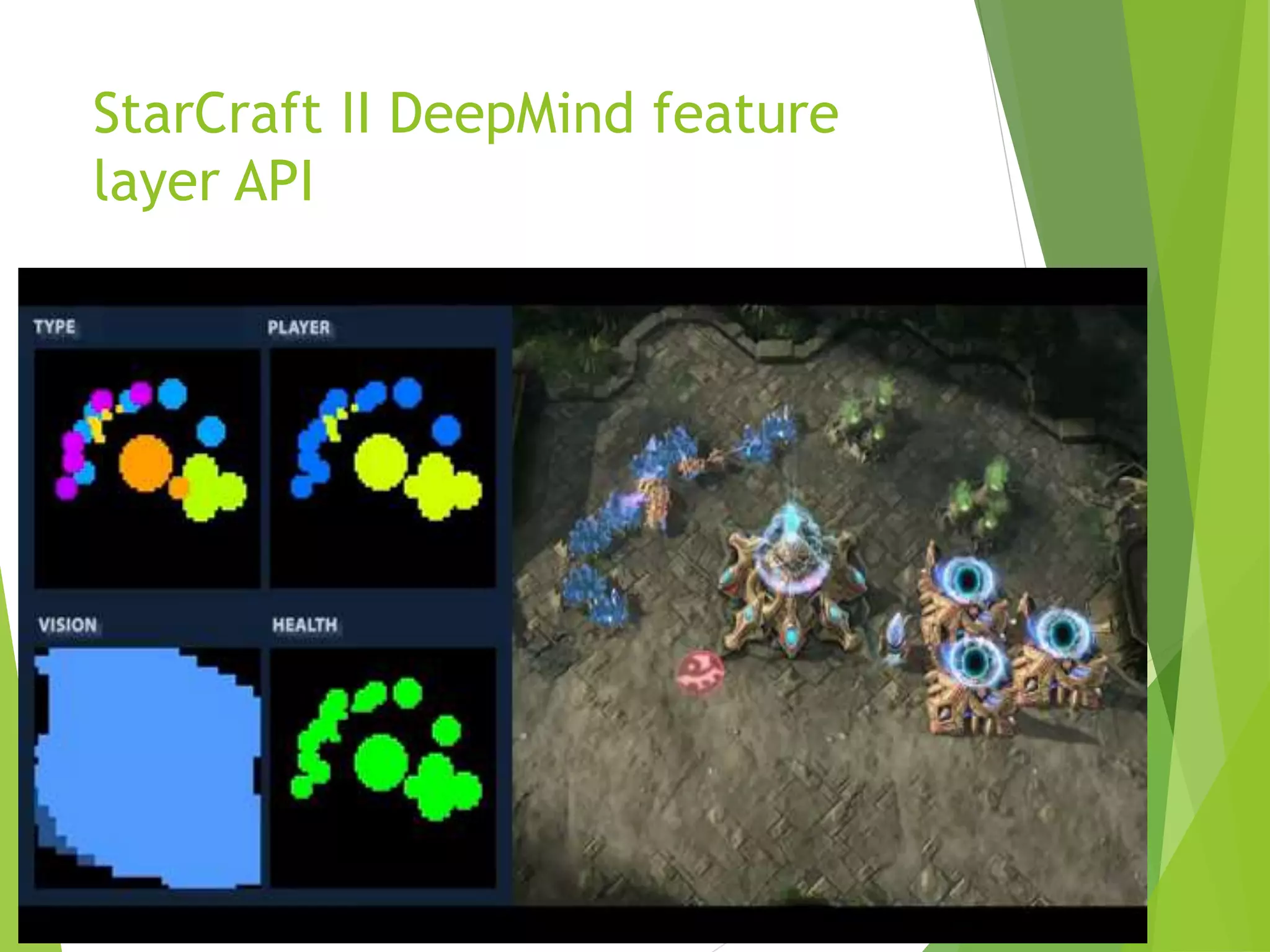 StarCraft II DeepMind feature layer API

TYPE

PLAYER

VISION

HEALTH